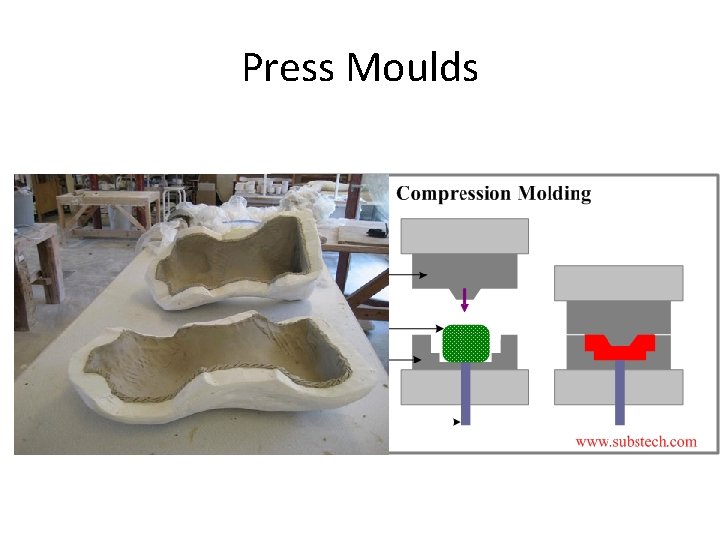 Press Moulds

Compression Molding

www.substech.com